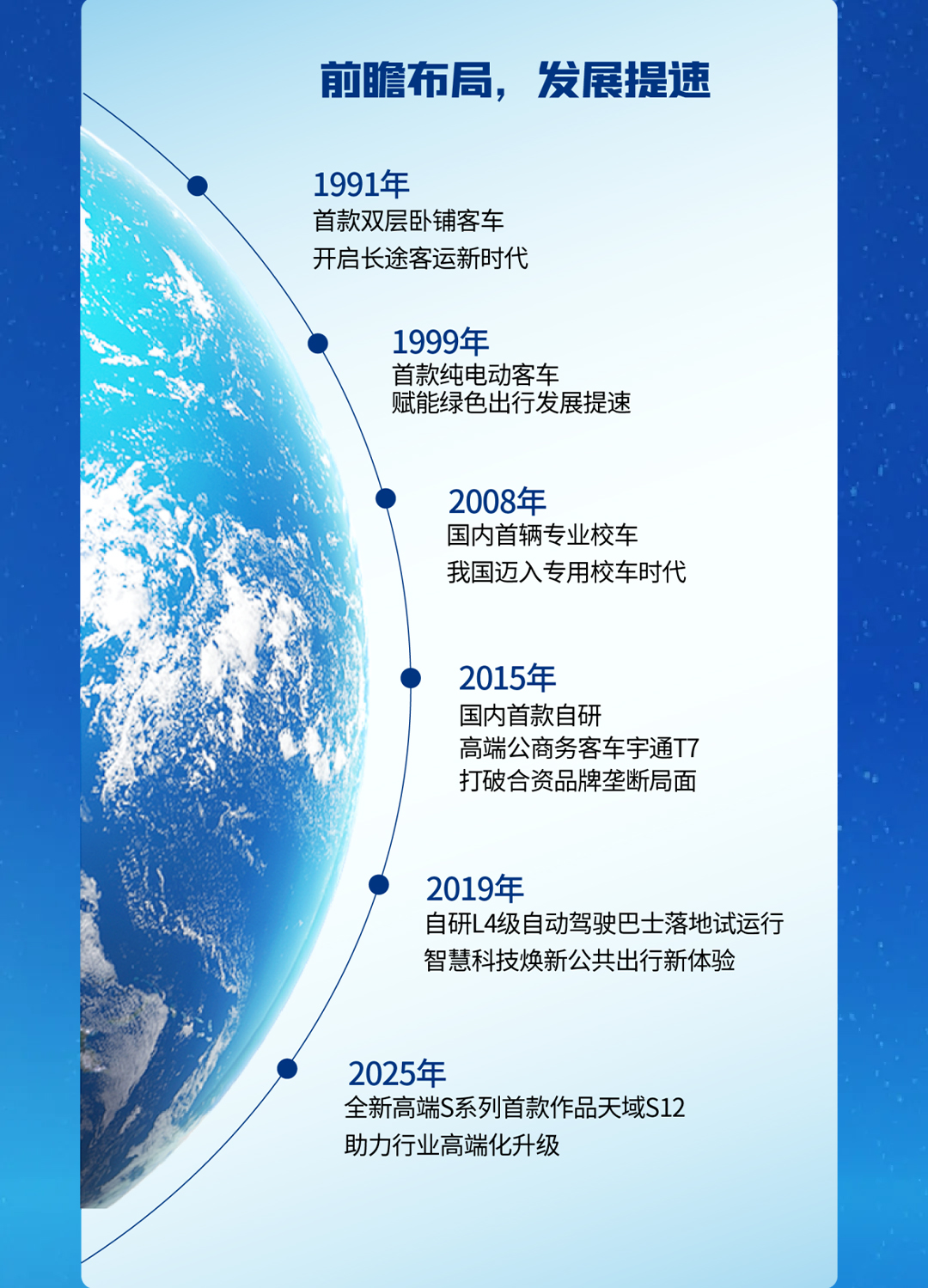 前瞻布局，发展提速

1991年
首款双层卧铺客车
开启长途客运新时代

1999年
首款纯电动客车
赋能绿色出行发展提速

2008年
国内首辆专业校车
我国迈入专用校车时代

2015年
国内首款自研
高端公商务客车宇通T7
打破合资品牌垄断局面

2019年
自研L4级自动驾驶巴士落地试运行
智慧科技焕新公共出行新体验

2025年
全新高端S系列首款作品天域S12
助力行业高端化升级